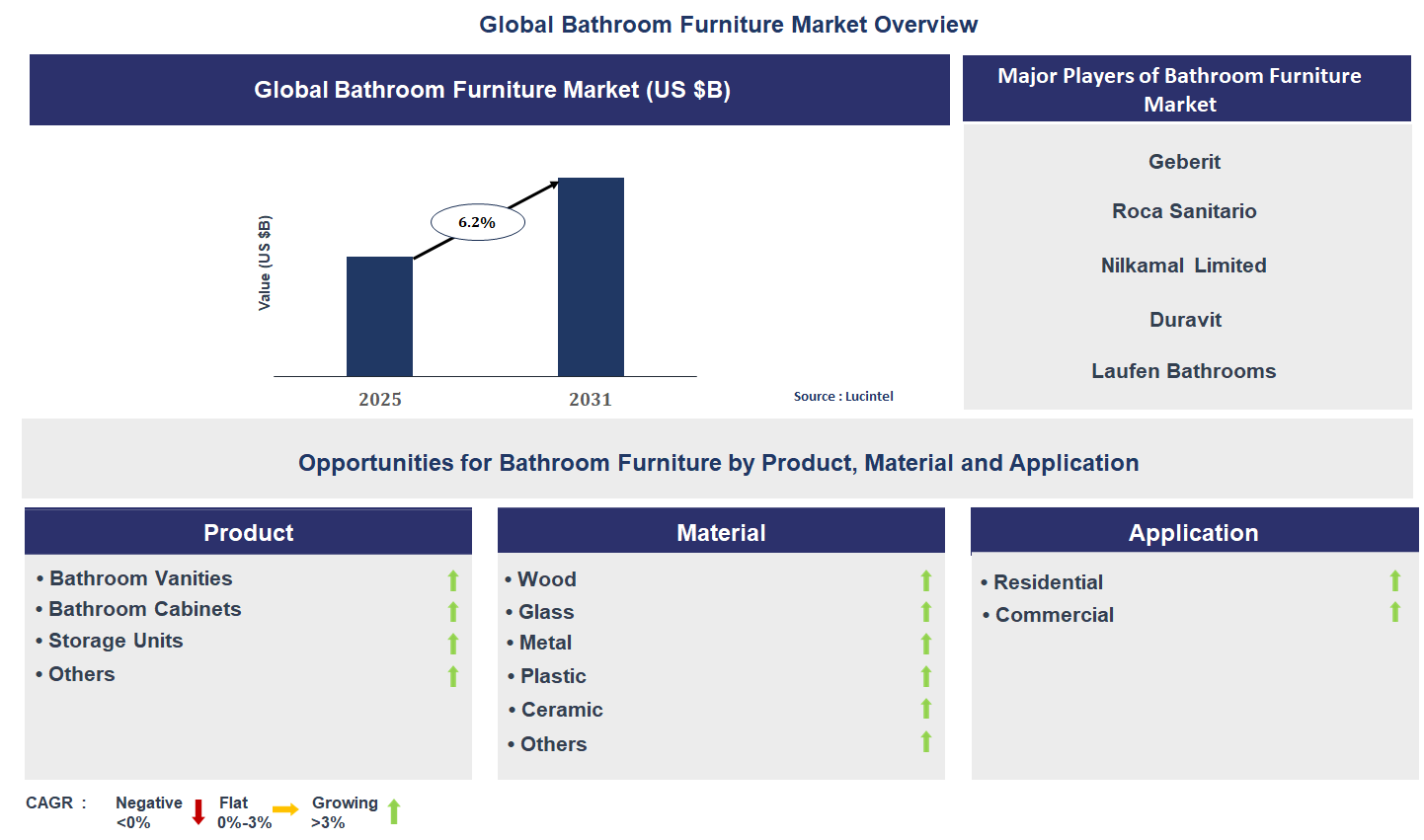 Global Bathroom Furniture Market Overview

Global Bathroom Furniture Market (US $B)

Value (US $B)

6.2%

2025

2031

Source : Lucintel

Major Players of Bathroom Furniture Market

Geberit

Roca Sanitario

Nilkamal Limited

Duravit

Laufen Bathrooms

Opportunities for Bathroom Furniture by Product, Material and Application

Product

• Bathroom Vanities
• Bathroom Cabinets
• Storage Units
• Others

Material

• Wood
• Glass
• Metal
• Plastic
• Ceramic
• Others

Application

• Residential
• Commercial

CAGR : Negative <0% Flat 0%-3% Growing >3%